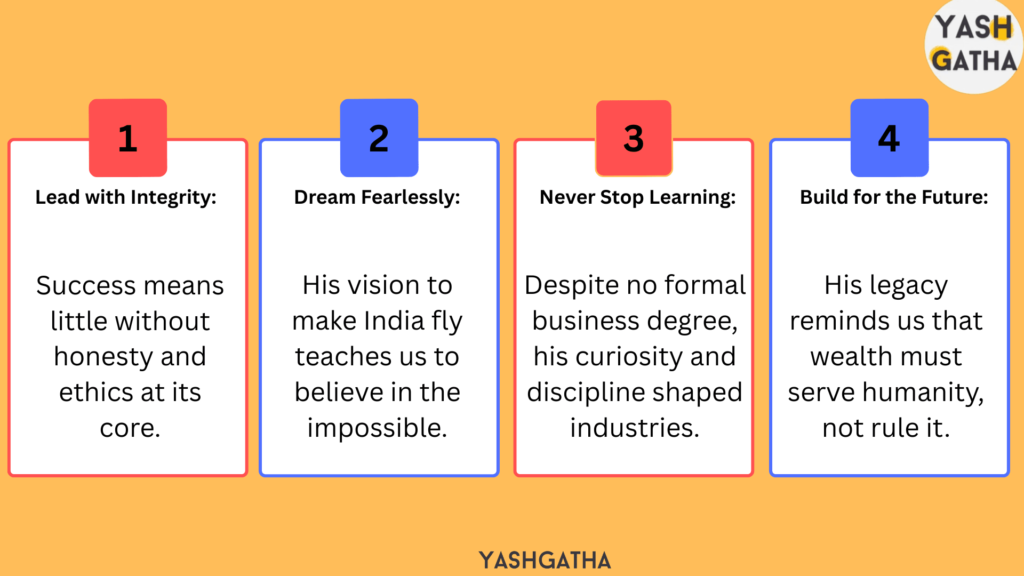 YASH
GATHA

1

Lead with Integrity:

Success means little without honesty and ethics at its core.

2

Dream Fearlessly:

His vision to make India fly teaches us to believe in the impossible.

3

Never Stop Learning:

Despite no formal business degree, his curiosity and discipline shaped industries.

4

Build for the Future:

His legacy reminds us that wealth must serve humanity, not rule it.

YASHGATHA